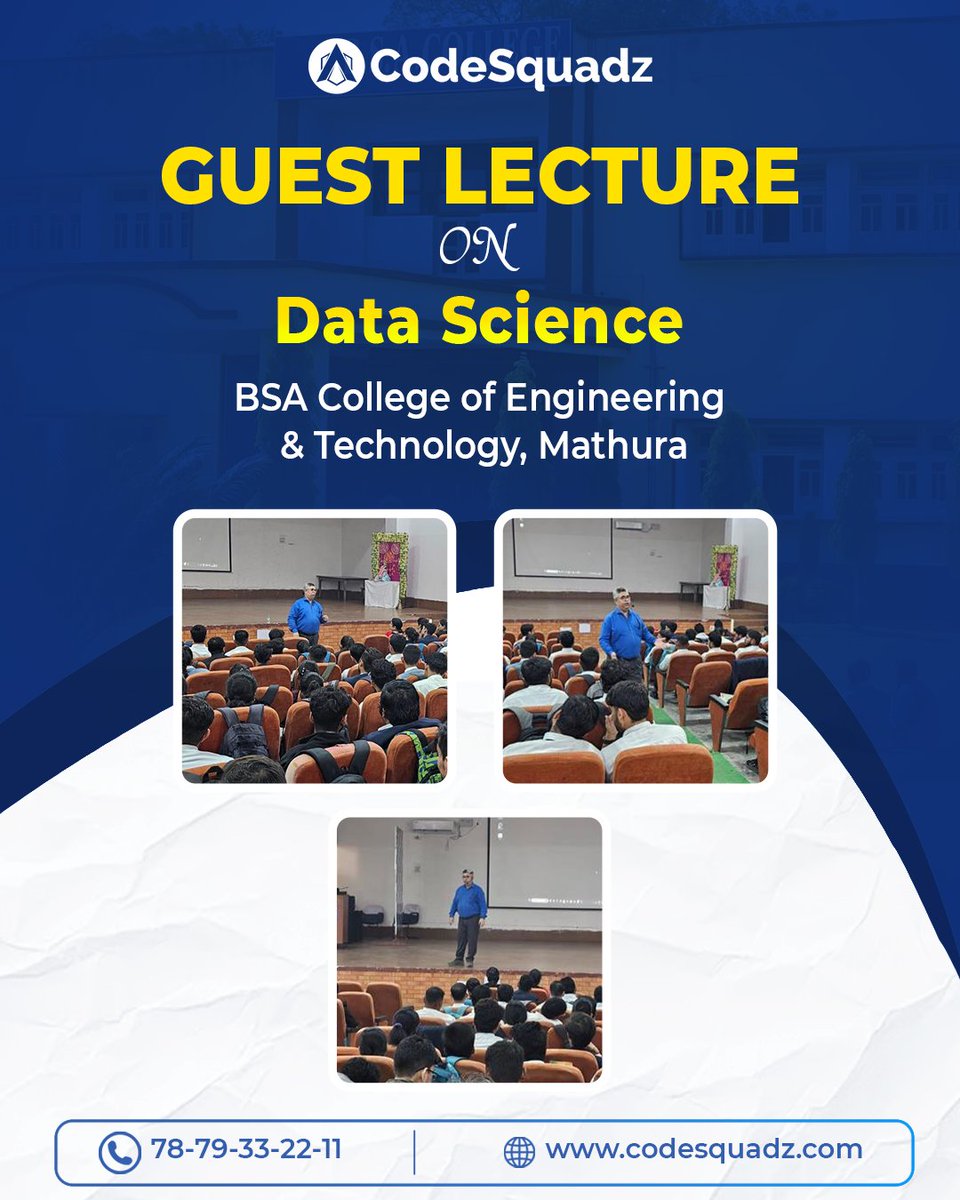 CodeSquadz

GUEST LECTURE
ON
Data Science

BSA College of Engineering & Technology, Mathura

78-79-33-22-11
www.codesquadz.com